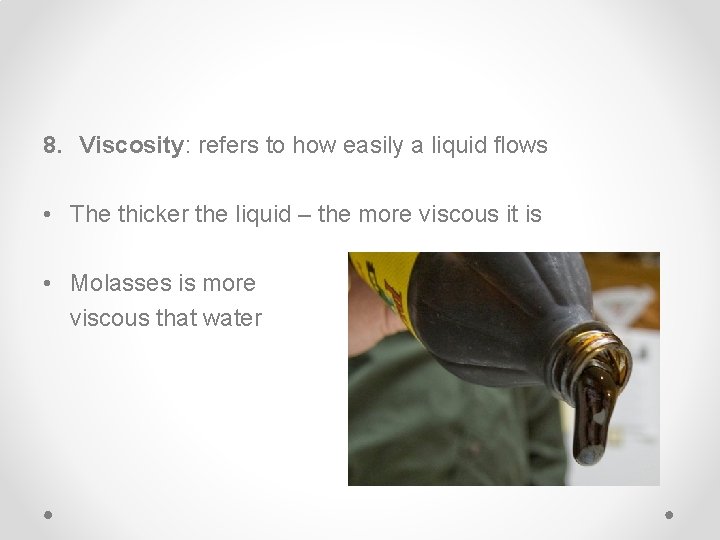 8. Viscosity: refers to how easily a liquid flows

• The thicker the liquid – the more viscous it is

• Molasses is more viscous that water